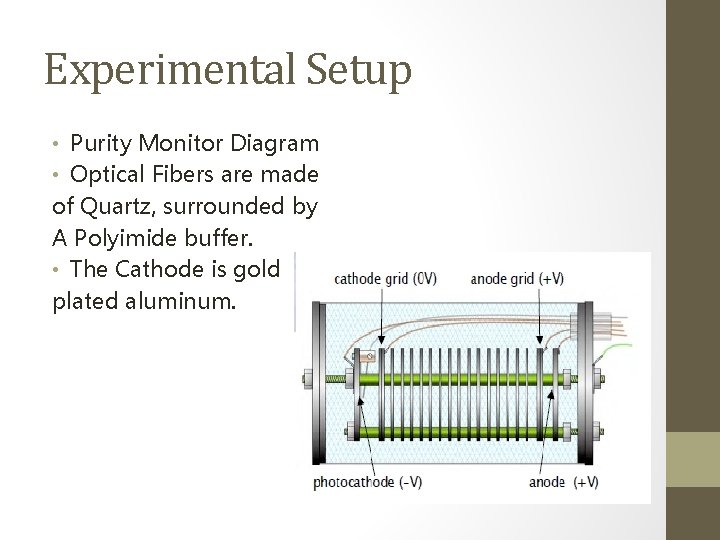 Experimental Setup

• Purity Monitor Diagram
• Optical Fibers are made of Quartz, surrounded by A Polyimide buffer.
• The Cathode is gold plated aluminum.

cathode grid (0V)
anode grid (+V)
photocathode (-V)
anode (+V)